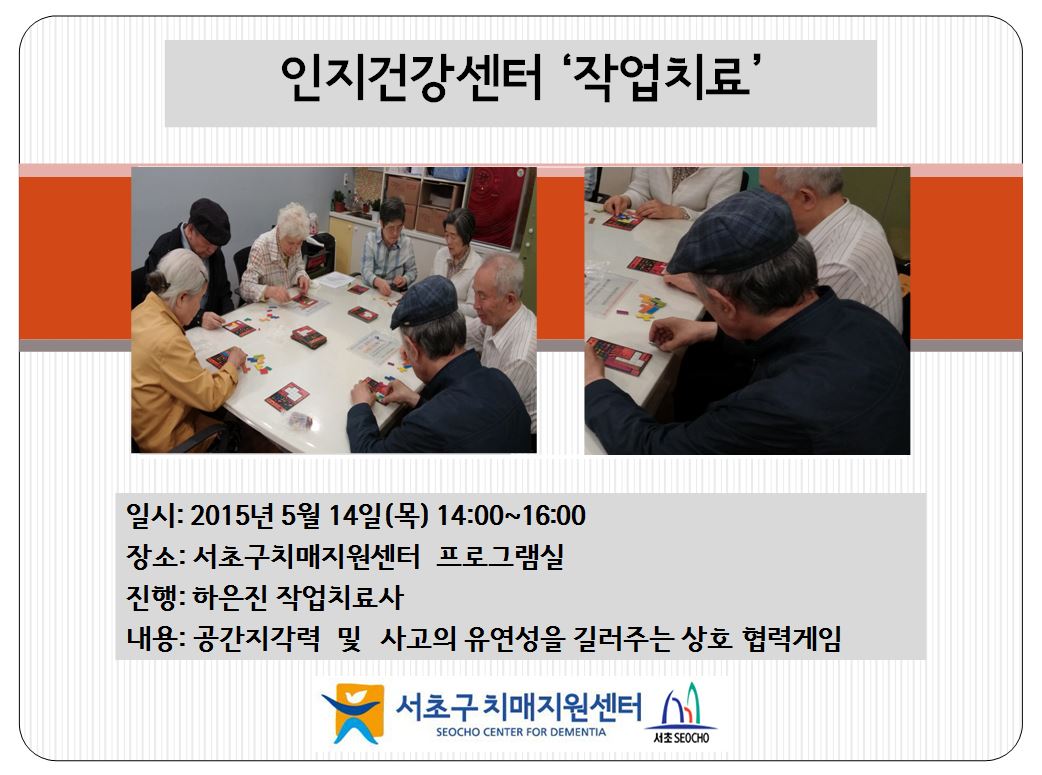 인지건강센터 ‘작업치료’

일시: 2015년 5월 14일(목) 14:00~16:00
장소: 서초구치매지원센터 프로그램실
진행: 하은진 작업치료사
내용: 공간지각력 및 사고의 유연성을 길러주는 상호 협력게임

서초구 치매지원센터
SEOCHO CENTER FOR DEMENTIA
서초 SEOCHO